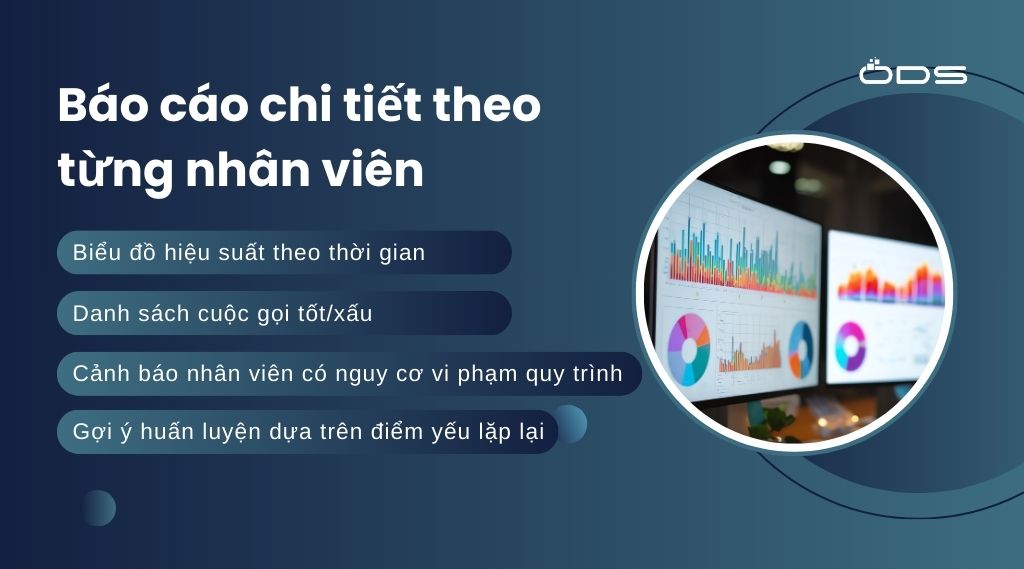 ODS

Báo cáo chi tiết theo từng nhân viên

Biểu đồ hiệu suất theo thời gian

Danh sách cuộc gọi tốt/xấu

Cảnh báo nhân viên có nguy cơ vi phạm quy trình

Gợi ý huấn luyện dựa trên điểm yếu lặp lại